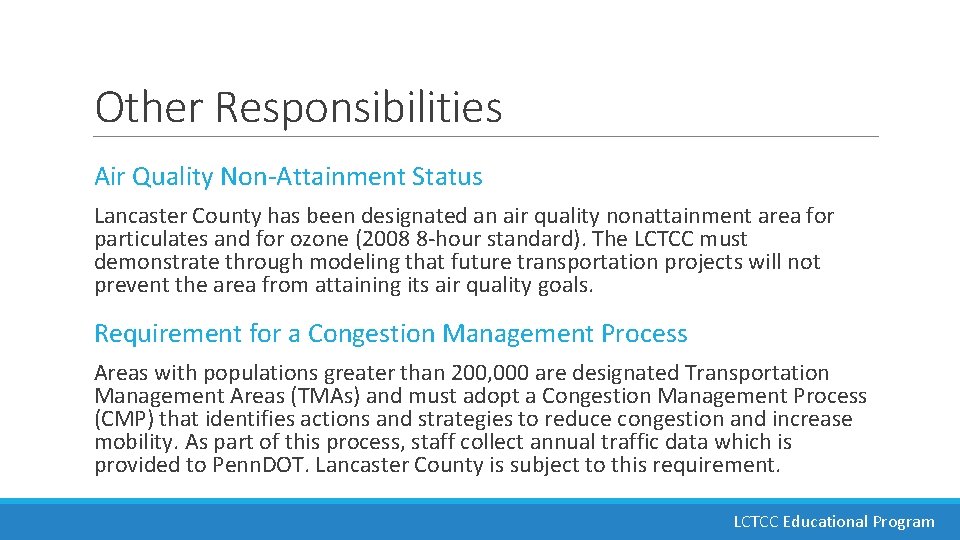 Other Responsibilities

Air Quality Non-Attainment Status

Lancaster County has been designated an air quality nonattainment area for particulates and for ozone (2008 8-hour standard). The LCTCC must demonstrate through modeling that future transportation projects will not prevent the area from attaining its air quality goals.

Requirement for a Congestion Management Process

Areas with populations greater than 200,000 are designated Transportation Management Areas (TMAs) and must adopt a Congestion Management Process (CMP) that identifies actions and strategies to reduce congestion and increase mobility. As part of this process, staff collect annual traffic data which is provided to PennDOT. Lancaster County is subject to this requirement.

LCTCC Educational Program